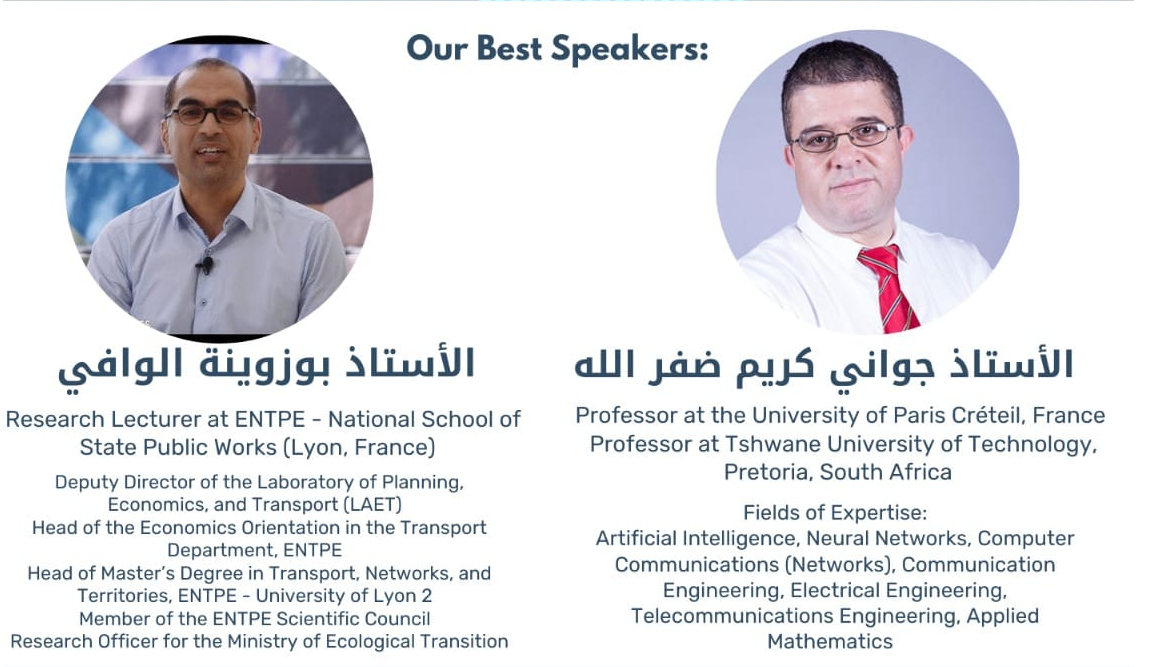 Our Best Speakers:

الأستاذ بوزوينة الوافي

Research Lecturer at ENTPE - National School of State Public Works (Lyon, France)

Deputy Director of the Laboratory of Planning, Economics, and Transport (LAET)
Head of the Economics Orientation in the Transport Department, ENTPE
Head of Master's Degree in Transport, Networks, and Territories, ENTPE - University of Lyon 2
Member of the ENTPE Scientific Council
Research Officer for the Ministry of Ecological Transition

الأستاذ جواني كريم ضفر الله

Professor at the University of Paris Créteil, France
Professor at Tshwane University of Technology, Pretoria, South Africa

Fields of Expertise:
Artificial Intelligence, Neural Networks, Computer Communications (Networks), Communication Engineering, Electrical Engineering, Telecommunications Engineering, Applied Mathematics